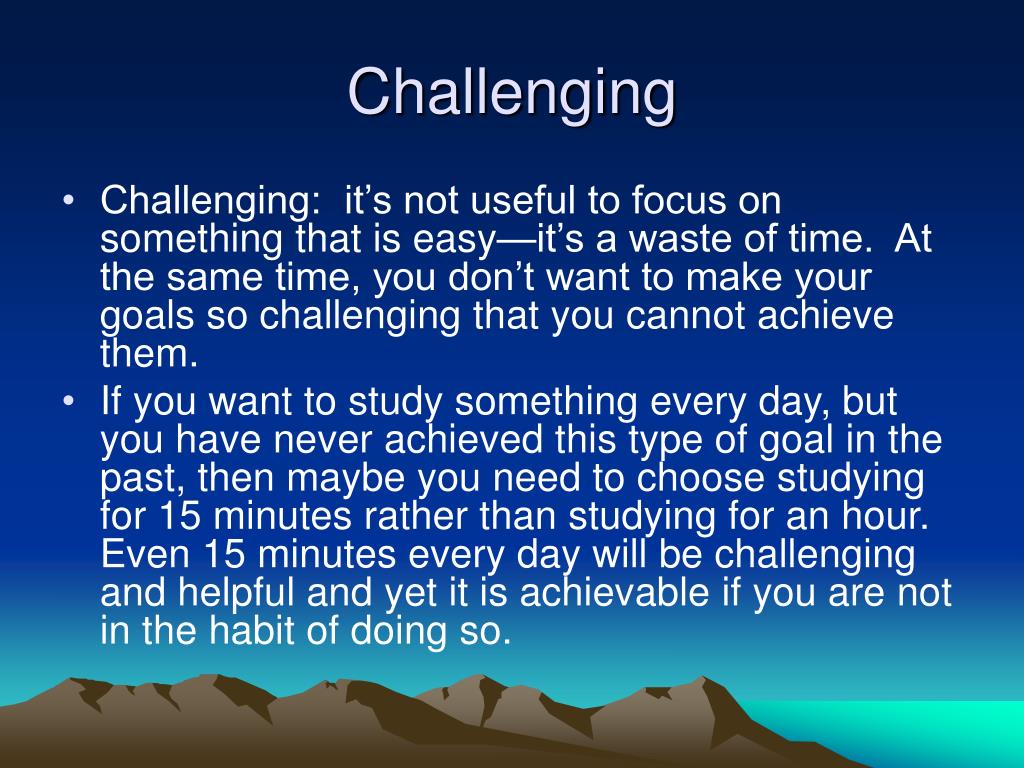 Challenging

• Challenging: it’s not useful to focus on something that is easy—it’s a waste of time. At the same time, you don’t want to make your goals so challenging that you cannot achieve them.
• If you want to study something every day, but you have never achieved this type of goal in the past, then maybe you need to choose studying for 15 minutes rather than studying for an hour. Even 15 minutes every day will be challenging and helpful and yet it is achievable if you are not in the habit of doing so.